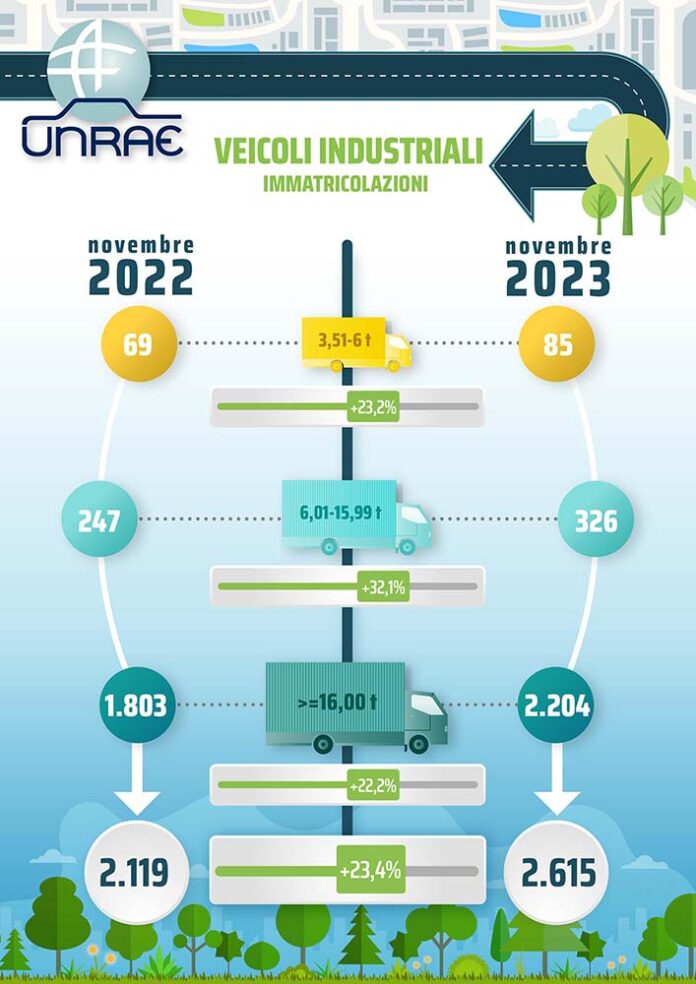 UNRAE

VEICOLI INDUSTRIALI
IMMATRICOLAZIONI

novembre
2022

novembre
2023

69
3,51-6 t
85
+23,2%

247
6,01-15,99 t
326
+32,1%

1.803
>=16,00 t
2.204
+22,2%

2.119
+23,4%
2.615